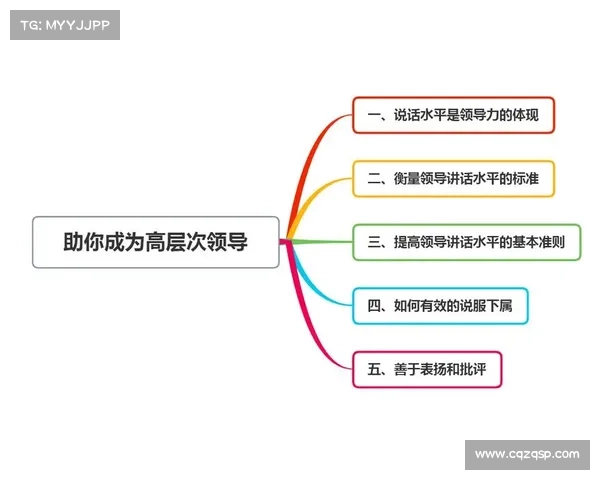 TG: MYYJJPP

助你成为高层次领导

一、说话水平是领导力的体现

二、衡量领导讲话水平的标准

三、提高领导讲话水平的基本准则

四、如何有效的说服下属

五、善于表扬和批评

www.cqzqsp.com